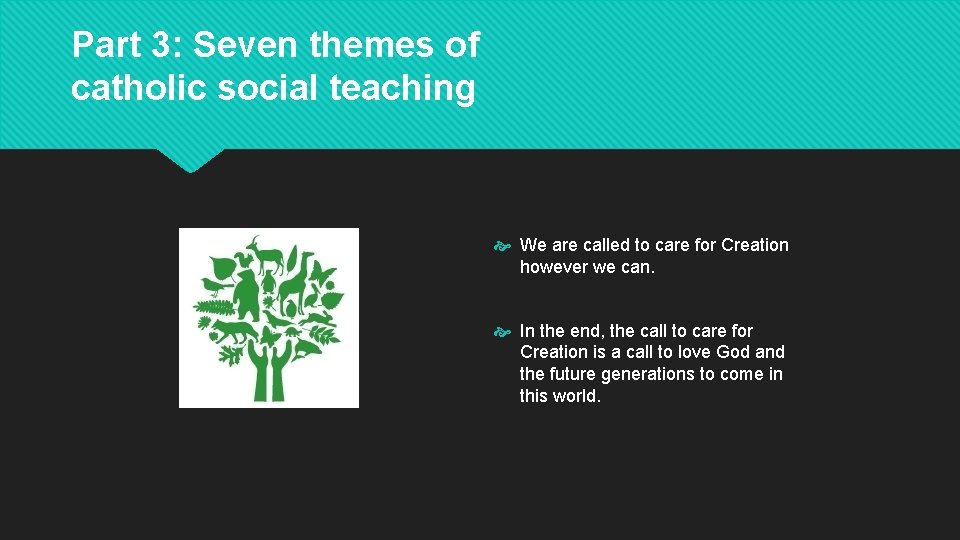 Part 3: Seven themes of catholic social teaching

We are called to care for Creation however we can.

In the end, the call to care for Creation is a call to love God and the future generations to come in this world.